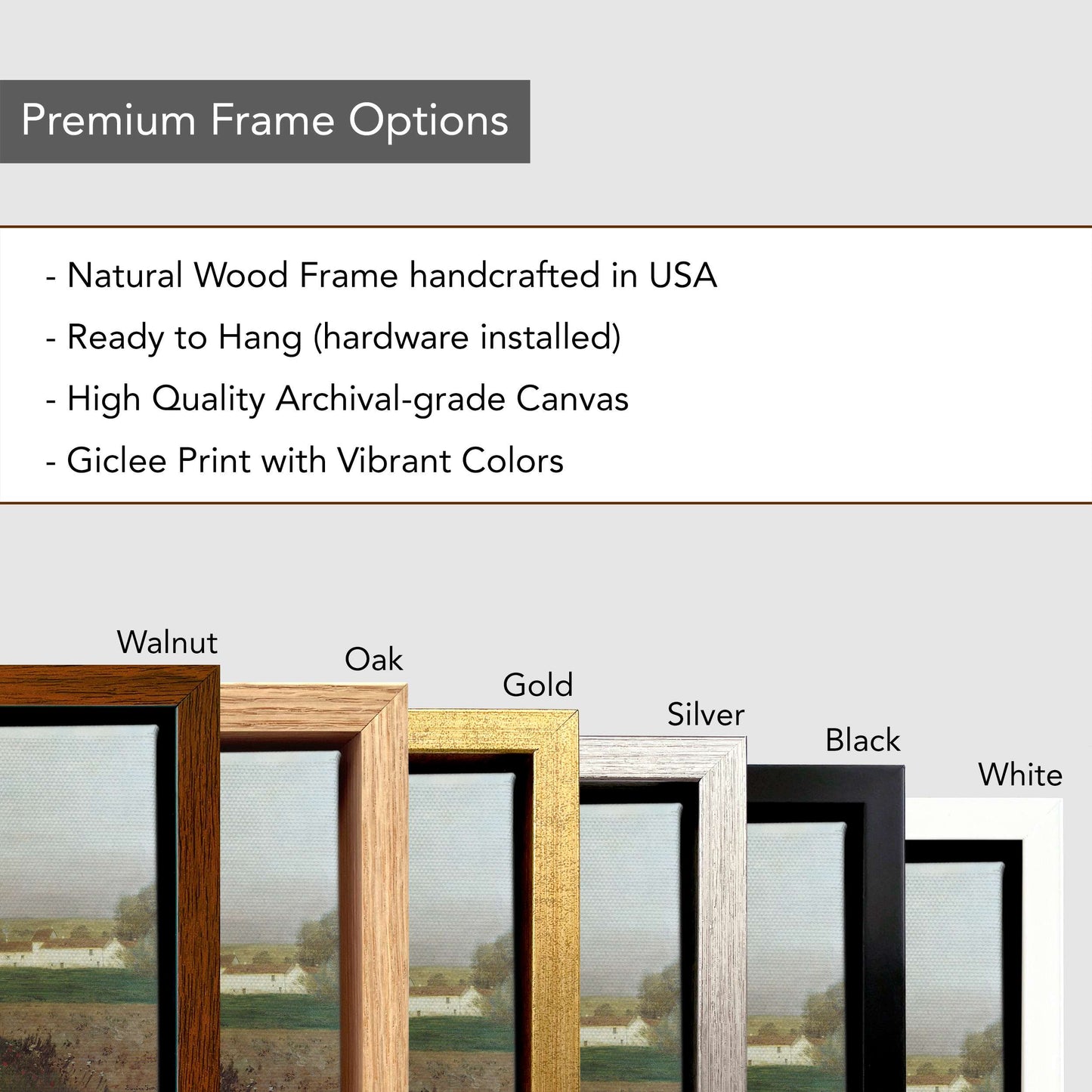 Premium Frame Options

- Natural Wood Frame handcrafted in USA

- Ready to Hang (hardware installed)

- High Quality Archival-grade Canvas

- Giclee Print with Vibrant Colors

Walnut

Oak

Gold

Silver

Black

White